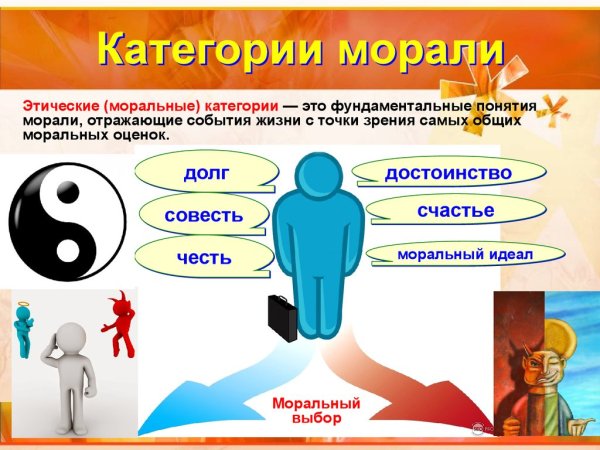 Категории морали

Этические (моральные) категории — это фундаментальные понятия морали, отражающие события жизни с точки зрения самых общих моральных оценок.

долг

совесть

честь

достоинство

счастье

моральный идеал

Моральный выбор